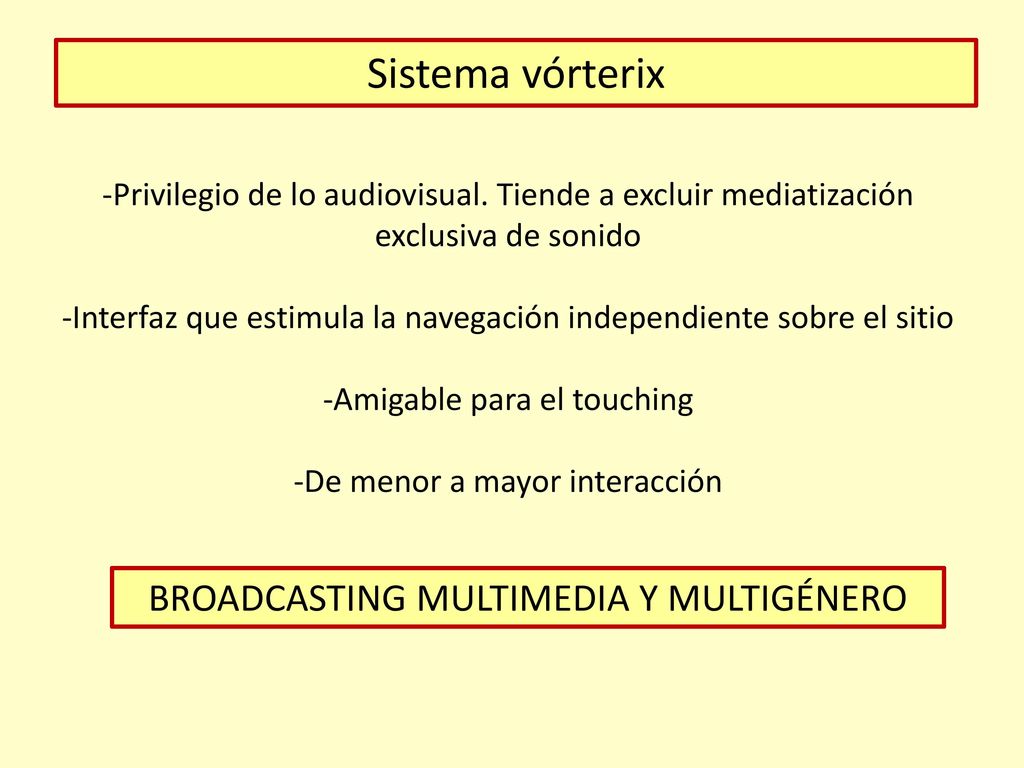 Sistema vórterix

-Privilegio de lo audiovisual. Tiende a excluir mediatización exclusiva de sonido

-Interfaz que estimula la navegación independiente sobre el sitio

-Amigable para el touching

-De menor a mayor interacción

BROADCASTING MULTIMEDIA Y MULTIGÉNERO